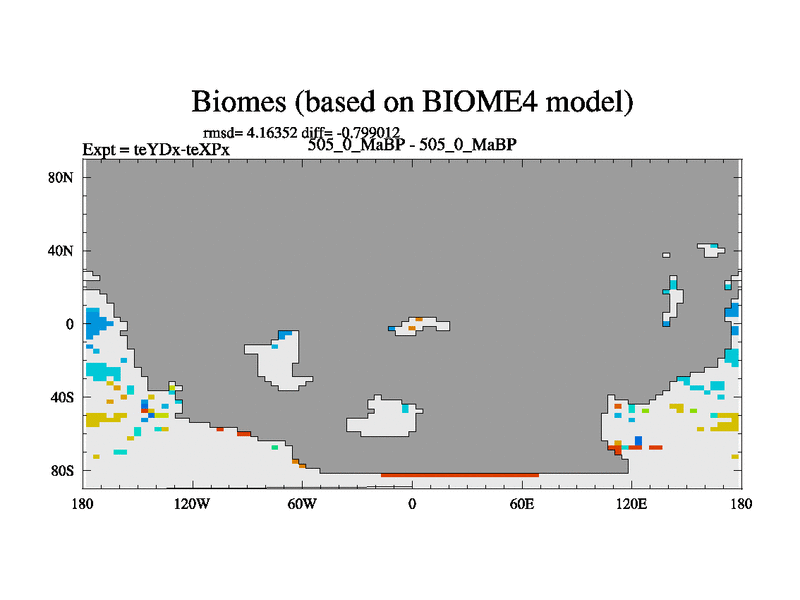 Biomes (based on BIOME4 model)

rmsd= 4.16352 diff= -0.799012
Expt = teYDx-teXPx
505_0_MaBP - 505_0_MaBP

80N
40N
0
40S
80S

180
120W
60W
0
60E
120E
180